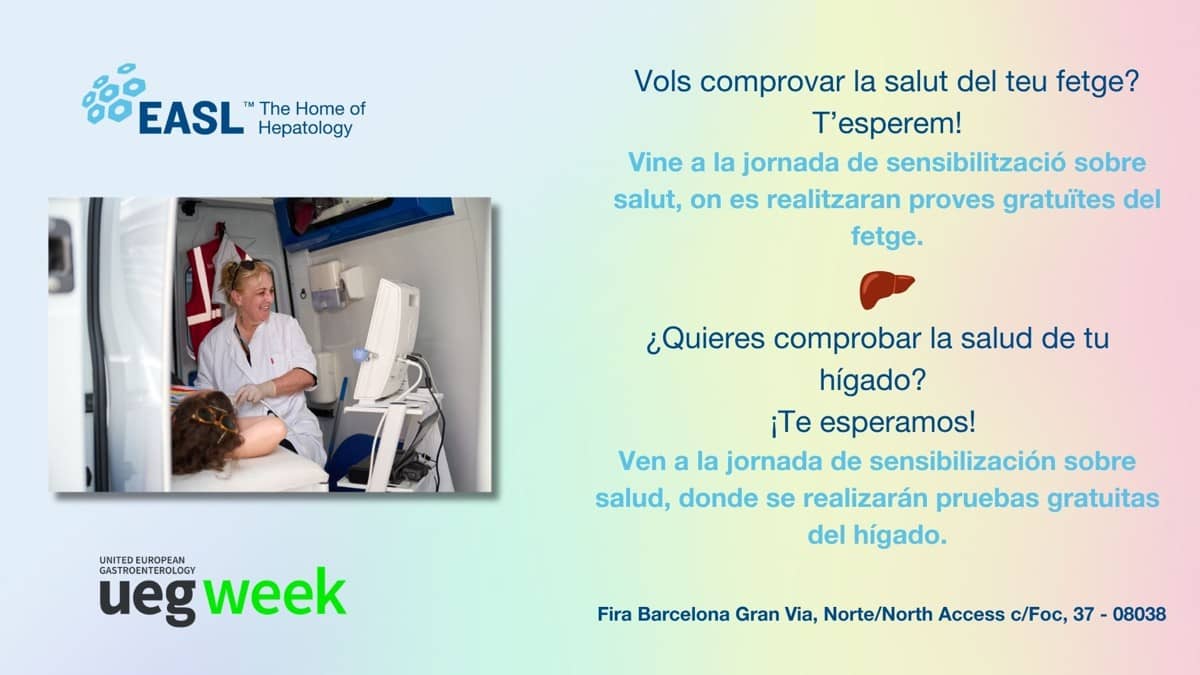 EASL™ The Home of Hepatology

UNITED EUROPEAN GASTROENTEROLOGY
ueg week

Vols comprovar la salut del teu fetge?
T'esperem!

Vine a la jornada de sensibilització sobre salut, on es realitzaran proves gratuïtes del fetge.

¿Quieres comprobar la salud de tu hígado?
¡Te esperamos!

Ven a la jornada de sensibilización sobre salud, donde se realizarán pruebas gratuitas del hígado.

Fira Barcelona Gran Via, Norte/North Access c/Foc, 37 - 08038